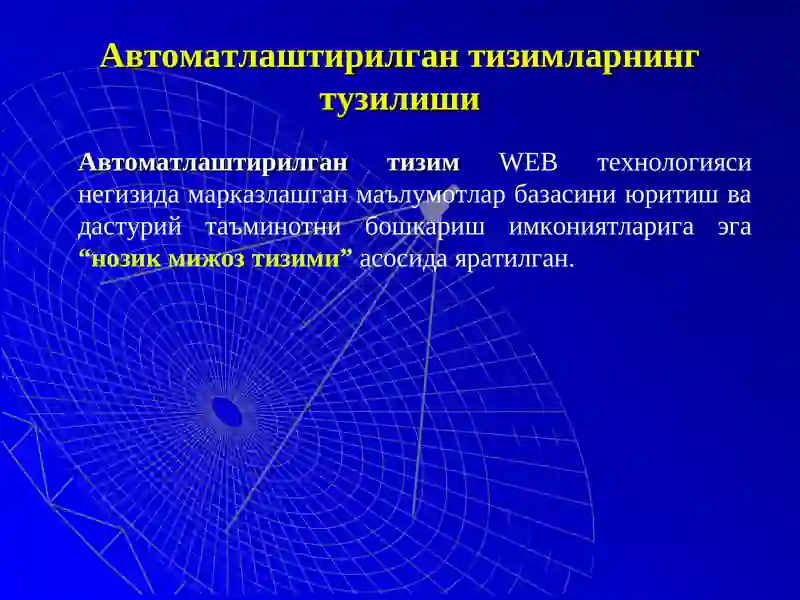 Автоматлаштирилган тизимларнинг тузилиши

Автоматлаштирилган тизим WEB технологияси негизида марказлашган маълумотлар базасини юритиш ва дастурий таъминотни бошкариш имкониятларига эга “нозик мижоз тизими” асосида яратилган.